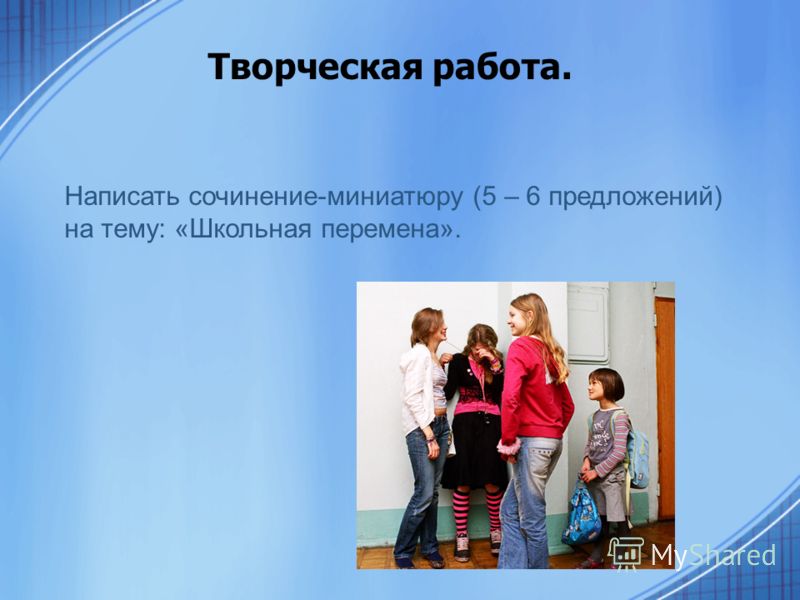 Творческая работа.

Написать сочинение-миниатюру (5 – 6 предложений) на тему: «Школьная перемена».

MyShared